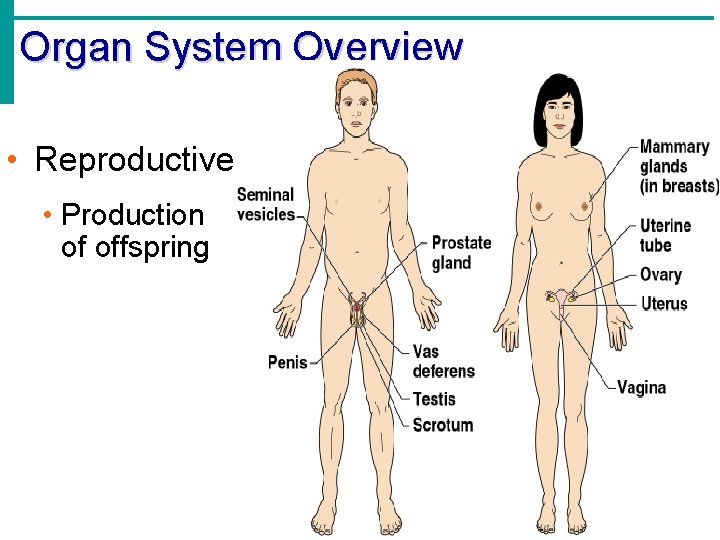 Organ System Overview

• Reproductive
  • Production of offspring

Seminal vesicles
Prostate gland
Penis
Vas deferens
Testis
Scrotum

Mammary glands (in breasts)
Uterine tube
Ovary
Uterus
Vagina